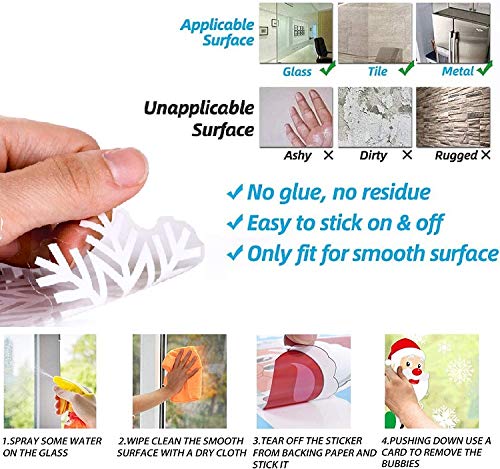 Applicable Surface

Glass ✓ Tile ✓ Metal ✓

Unapplicable Surface

Ashy × Dirty × Rugged ×

✓ No glue, no residue
✓ Easy to stick on & off
✓ Only fit for smooth surface

1.SPRAY SOME WATER ON THE GLASS

2.WIPE CLEAN THE SMOOTH SURFACE WITH A DRY CLOTH

3.TEAR OFF THE STICKER FROM BACKING PAPER AND STICK IT

4.PUSHING DOWN USE A CARD TO REMOVE THE BUBBIES